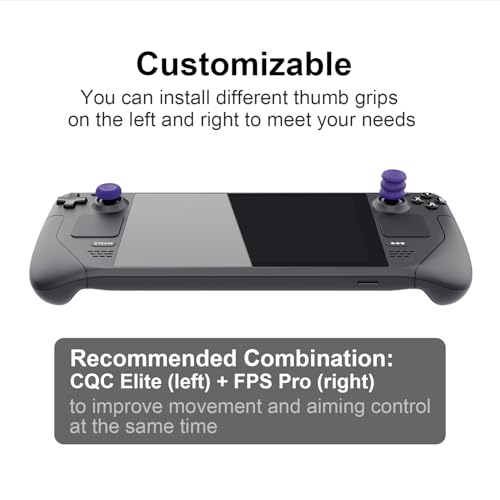 Customizable

You can install different thumb grips on the left and right to meet your needs

STEAM

Recommended Combination:
CQC Elite (left) + FPS Pro (right)
to improve movement and aiming control at the same time